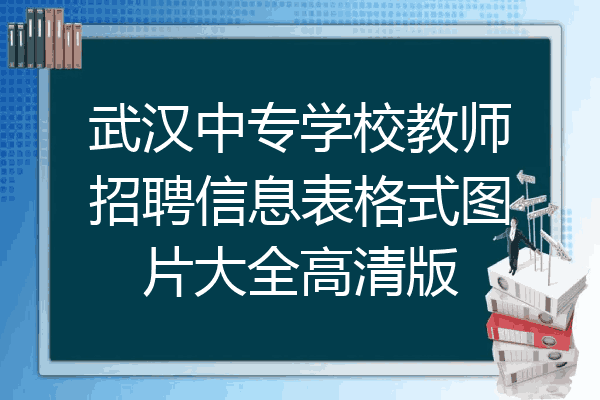 武汉中专学校教师招聘信息表格式图片大全高清版